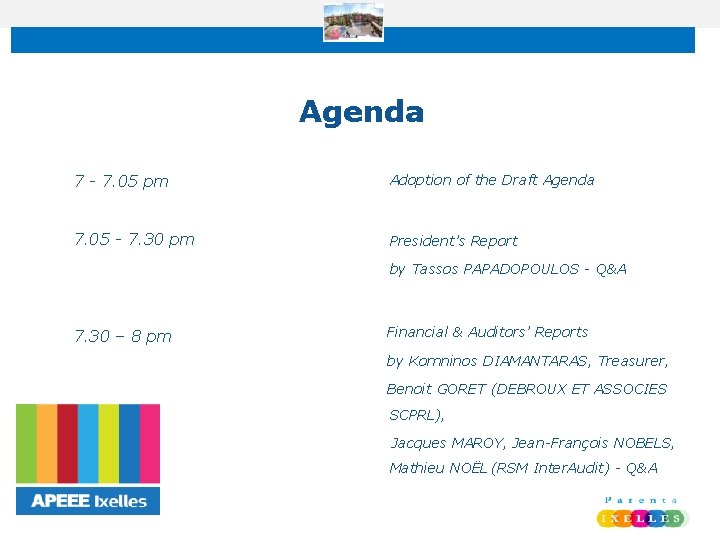 Agenda

7 - 7.05 pm

Adoption of the Draft Agenda

7.05 - 7.30 pm

President's Report

by Tassos PAPADOPOULOS - Q&A

7.30 – 8 pm

Financial & Auditors' Reports

by Komninos DIAMANTARAS, Treasurer,

Benoit GORET (DEBROUX ET ASSOCIES SCPRL),

Jacques MAROY, Jean-François NOBELS, Mathieu NOËL (RSM InterAudit) - Q&A

APEEE Ixelles

Parents IXELLES